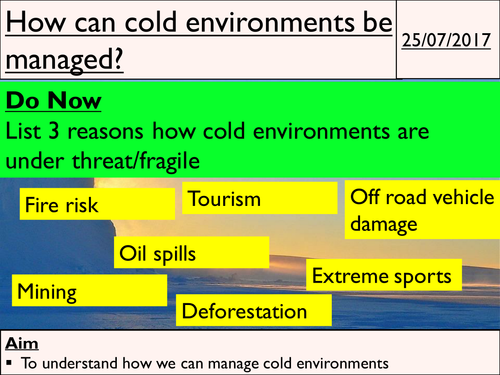 How can cold environments be managed?

25/07/2017

Do Now
List 3 reasons how cold environments are under threat/fragile

Fire risk

Tourism

Off road vehicle damage

Oil spills

Extreme sports

Mining

Deforestation

Aim
▪ To understand how we can manage cold environments